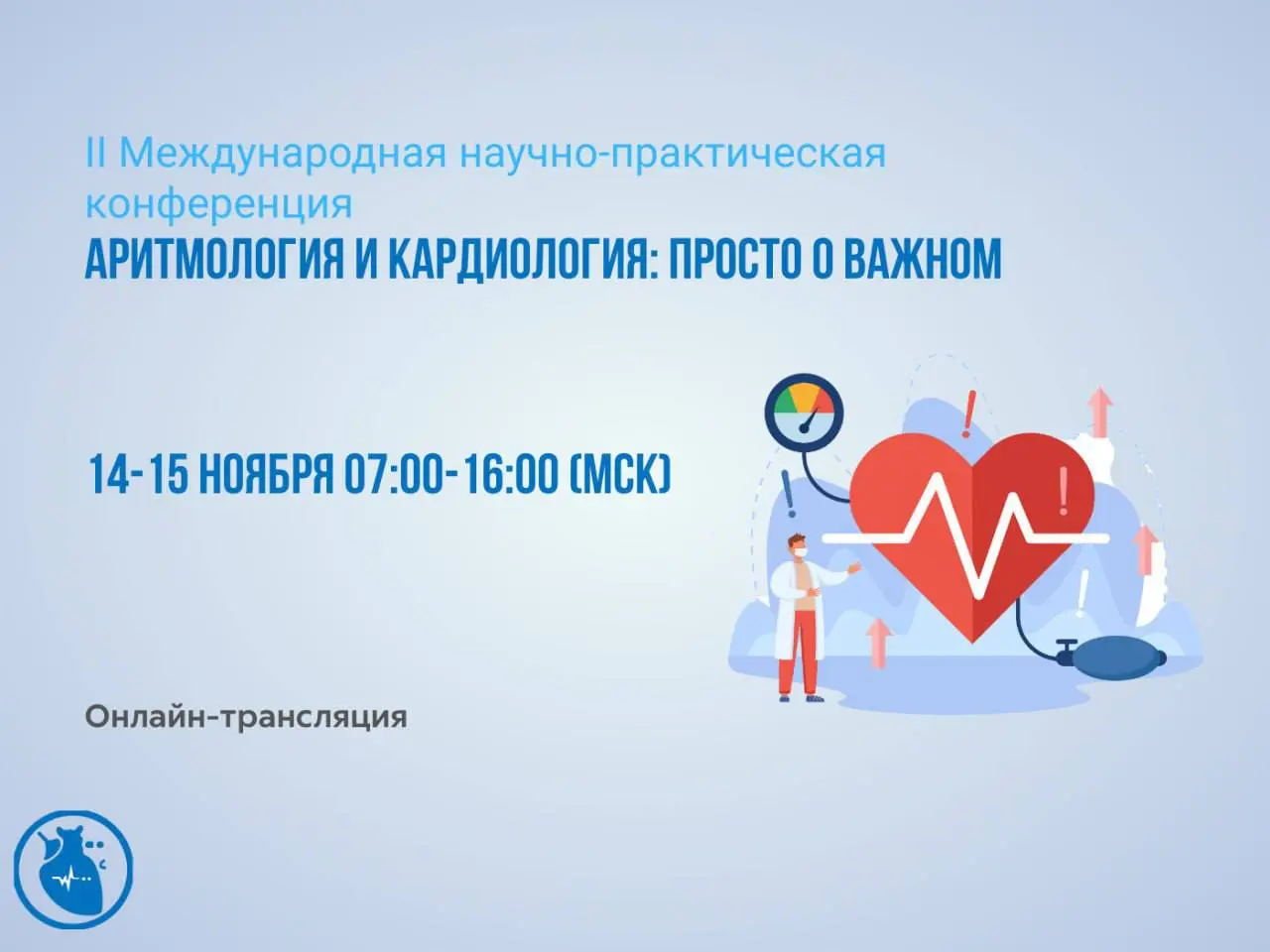 II Международная научно-практическая конференция
АРИТМОЛОГИЯ И КАРДИОЛОГИЯ: ПРОСТО О ВАЖНОМ

14-15 НОЯБРЯ 07:00-16:00 (МСК)

Онлайн-трансляция